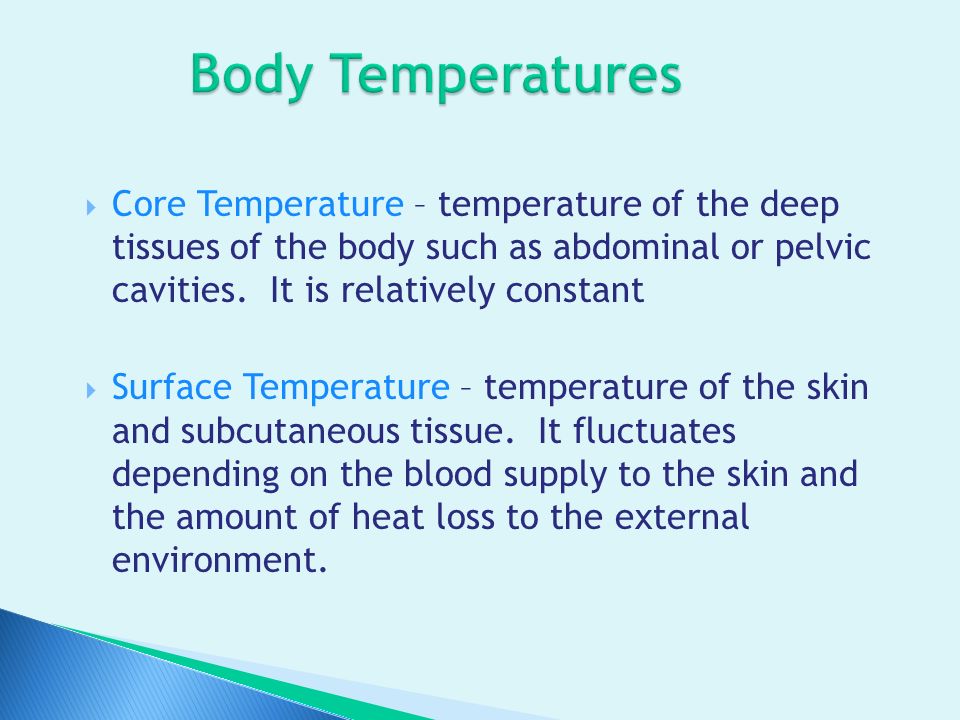 Body Temperatures

Core Temperature – temperature of the deep tissues of the body such as abdominal or pelvic cavities. It is relatively constant

Surface Temperature – temperature of the skin and subcutaneous tissue. It fluctuates depending on the blood supply to the skin and the amount of heat loss to the external environment.